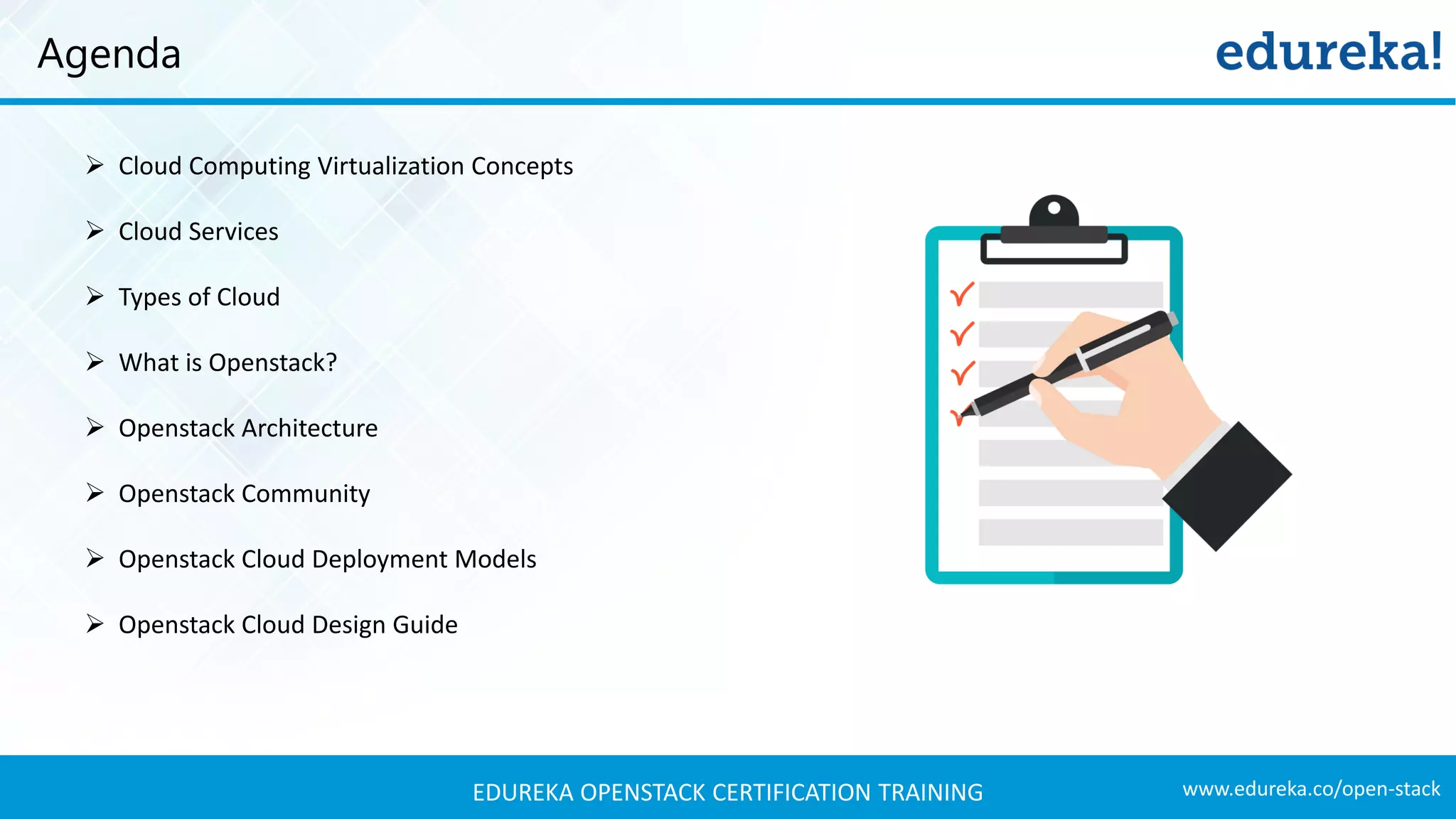 Agenda

edureka!

➢ Cloud Computing Virtualization Concepts

➢ Cloud Services

➢ Types of Cloud

➢ What is Openstack?

➢ Openstack Architecture

➢ Openstack Community

➢ Openstack Cloud Deployment Models

➢ Openstack Cloud Design Guide

EDUREKA OPENSTACK CERTIFICATION TRAINING

www.edureka.co/open-stack